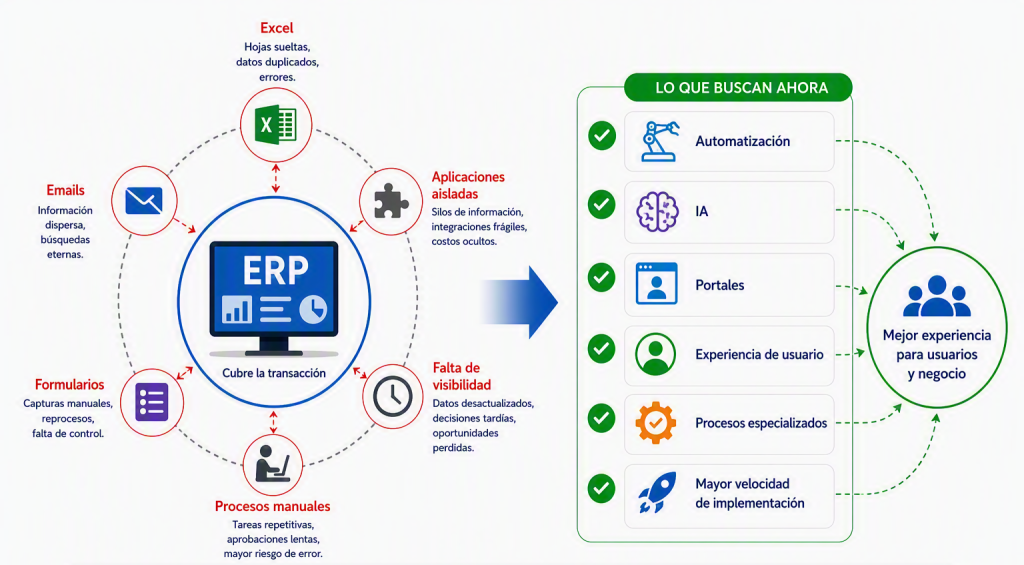 Excel
Hojas sueltas, datos duplicados, errores.

Emails
Información dispersa, búsquedas eternas.

Aplicaciones aisladas
Silos de información, integraciones frágiles, costos ocultos.

ERP

Cubre la transacción

Formularios
Capturas manuales, reprocesos, falta de control.

Falta de visibilidad
Datos desactualizados, decisiones tardías, oportunidades perdidas.

Procesos manuales
Tareas repetitivas, aprobaciones lentas, mayor riesgo de error.

LO QUE BUSCAN AHORA

Automatización

IA

Portales

Experiencia de usuario

Procesos especializados

Mayor velocidad de implementación

Mejor experiencia para usuarios y negocio